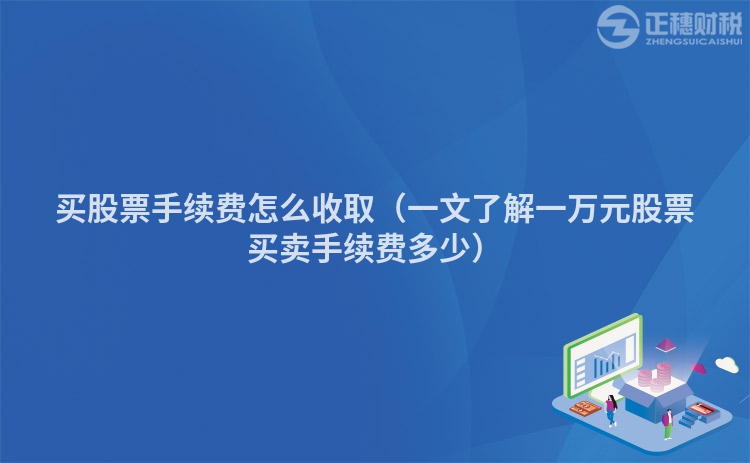 正穗财税
ZHENGSUICAISHUI

买股票手续费怎么收取（一文了解一万元股票买卖手续费多少）